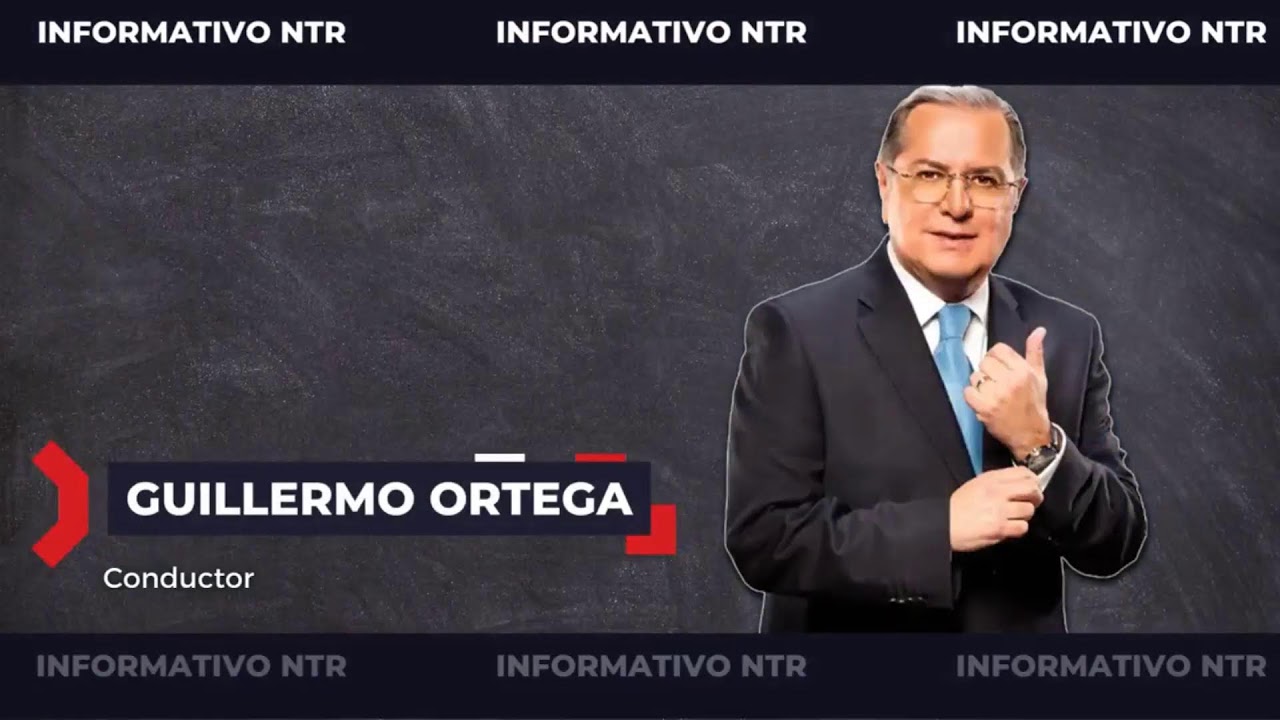 INFORMATIVO NTR INFORMATIVO NTR INFORMATIVO NTR

GUILLERMO ORTEGA

Conductor

INFORMATIVO NTR INFORMATIVO NTR INFORMATIVO NTR